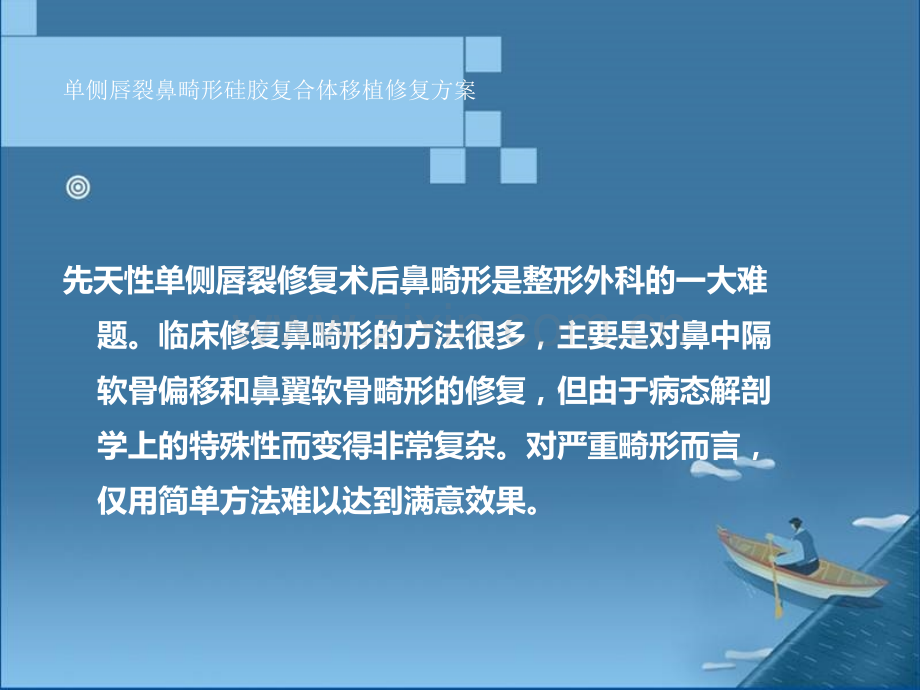 单侧唇裂鼻畸形硅胶复合体移植修复方案

先天性单侧唇裂修复术后鼻畸形是整形外科的一大难题。临床修复鼻畸形的方法很多，主要是对鼻中隔软骨偏移和鼻翼软骨畸形的修复，但由于病态解剖学上的特殊性而变得非常复杂。对严重畸形而言，仅用简单方法难以达到满意效果。